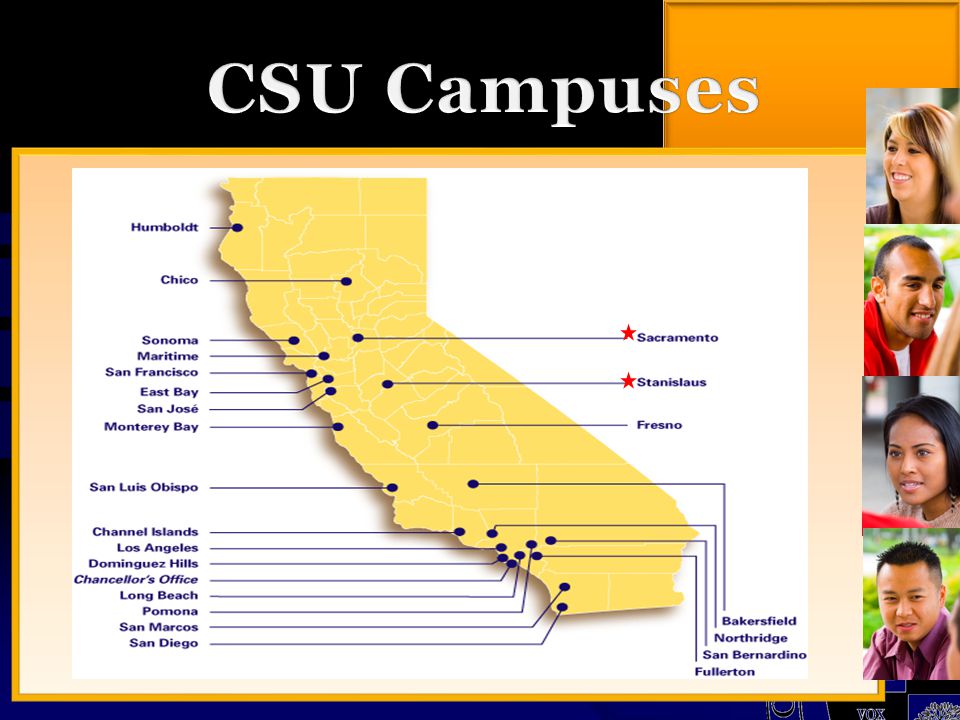 CSU Campuses

Humboldt
Chico
Sonoma
Maritime
San Francisco
East Bay
San José
Monterey Bay
San Luis Obispo
Channel Islands
Los Angeles
Dominguez Hills
Chancellor's Office
Long Beach
Pomona
San Marcos
San Diego

Sacramento
Stanislaus
Fresno

Bakersfield
Northridge
San Bernardino
Fullerton

VOX